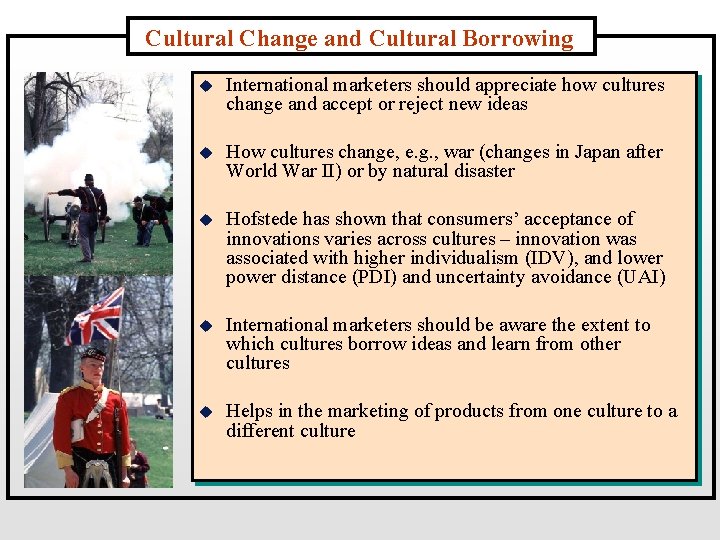 Cultural Change and Cultural Borrowing

◆ International marketers should appreciate how cultures change and accept or reject new ideas

◆ How cultures change, e.g., war (changes in Japan after World War II) or by natural disaster

◆ Hofstede has shown that consumers' acceptance of innovations varies across cultures – innovation was associated with higher individualism (IDV), and lower power distance (PDI) and uncertainty avoidance (UAI)

◆ International marketers should be aware the extent to which cultures borrow ideas and learn from other cultures

◆ Helps in the marketing of products from one culture to a different culture